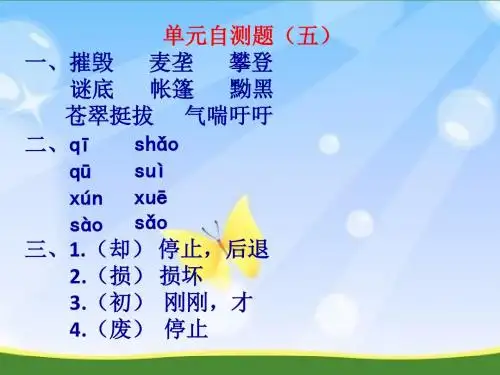 单元自测题（五）

一、摧毁　麦垄　攀登
谜底　帐篷　黝黑
苍翠挺拔　气喘吁吁

二、qī　shǎo
qū　suì
xún　xuē
sào　sǎo

三、1.（却） 停止，后退
2.（损） 损坏
3.（初） 刚刚，才
4.（废） 停止